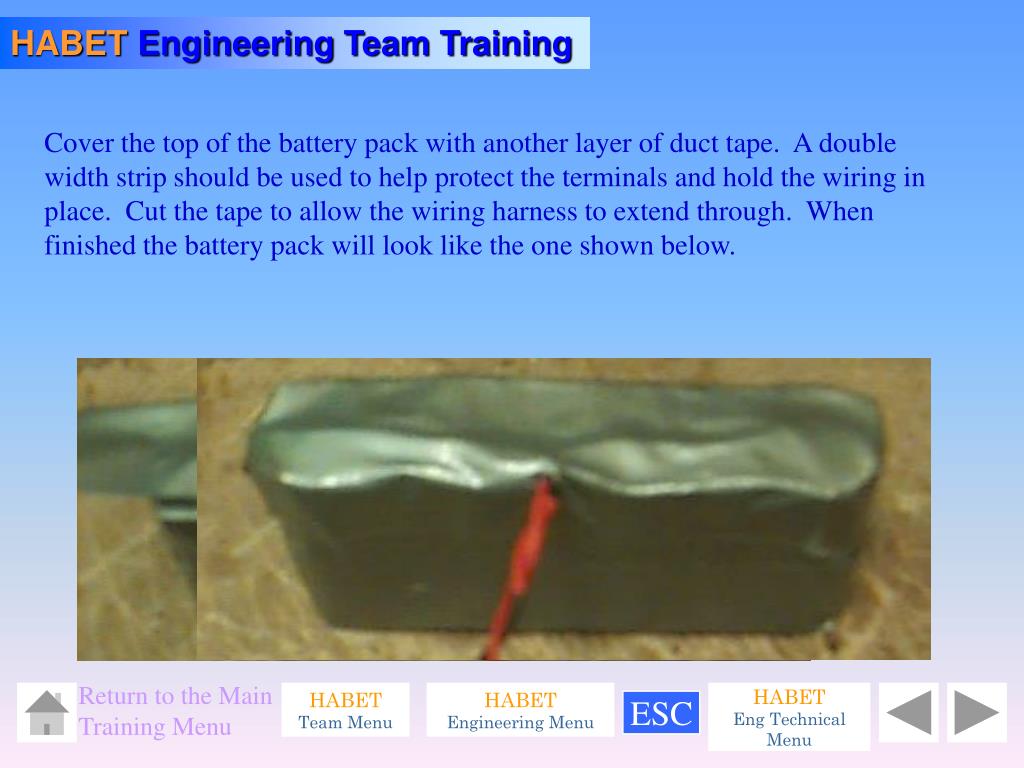 HABET Engineering Team Training

Cover the top of the battery pack with another layer of duct tape. A double width strip should be used to help protect the terminals and hold the wiring in place. Cut the tape to allow the wiring harness to extend through. When finished the battery pack will look like the one shown below.

Return to the Main Training Menu

HABET Team Menu

HABET Engineering Menu

ESC

HABET Eng Technical Menu